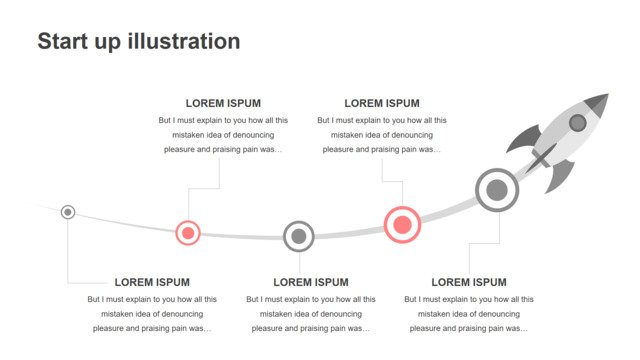 Start up illustration

LOREM ISPUM
But I must explain to you how all this mistaken idea of denouncing pleasure and praising pain was…

LOREM ISPUM
But I must explain to you how all this mistaken idea of denouncing pleasure and praising pain was…

LOREM ISPUM
But I must explain to you how all this mistaken idea of denouncing pleasure and praising pain was…

LOREM ISPUM
But I must explain to you how all this mistaken idea of denouncing pleasure and praising pain was…

LOREM ISPUM
But I must explain to you how all this mistaken idea of denouncing pleasure and praising pain was…